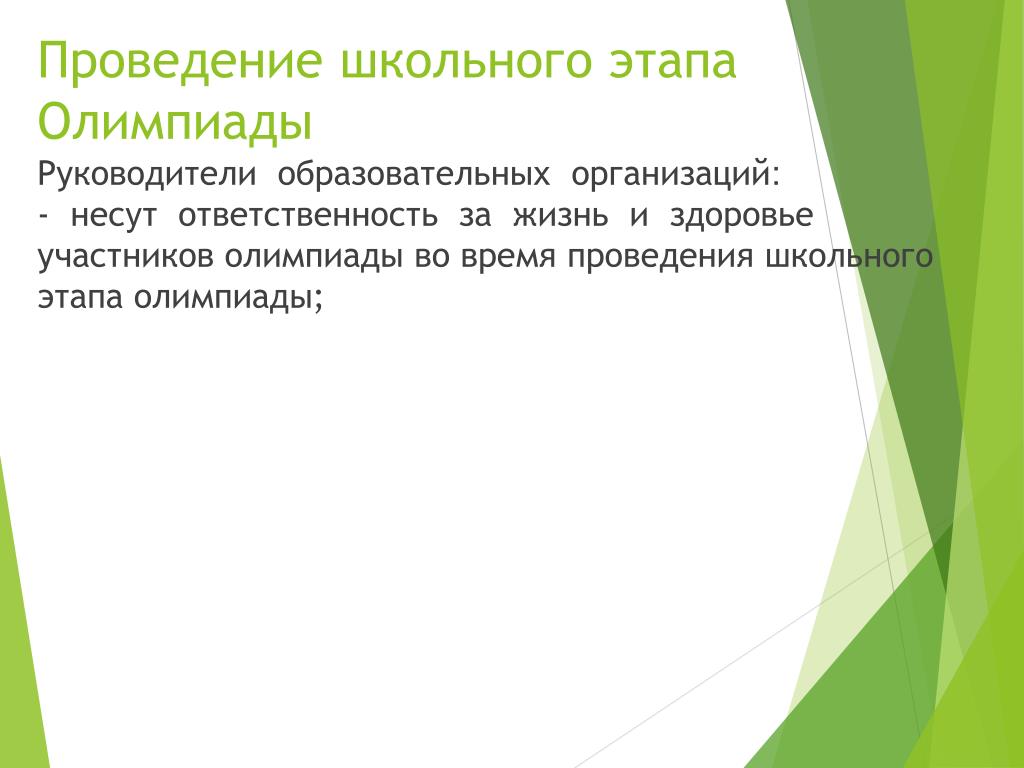 Проведение школьного этапа Олимпиады

Руководители образовательных организаций:
- несут ответственность за жизнь и здоровье участников олимпиады во время проведения школьного этапа олимпиады;